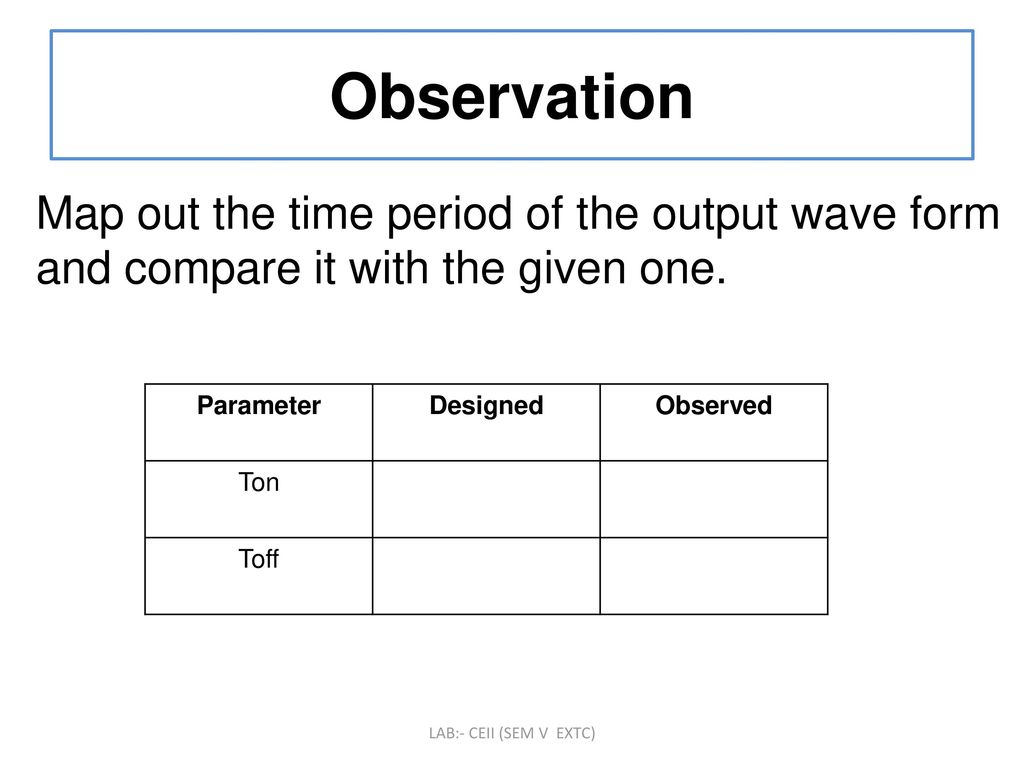 Observation

Map out the time period of the output wave form and compare it with the given one.

| Parameter | Designed | Observed |
|---|---|---|
| Ton | | |
| Toff | | |

LAB:- CEII (SEM V EXTC)